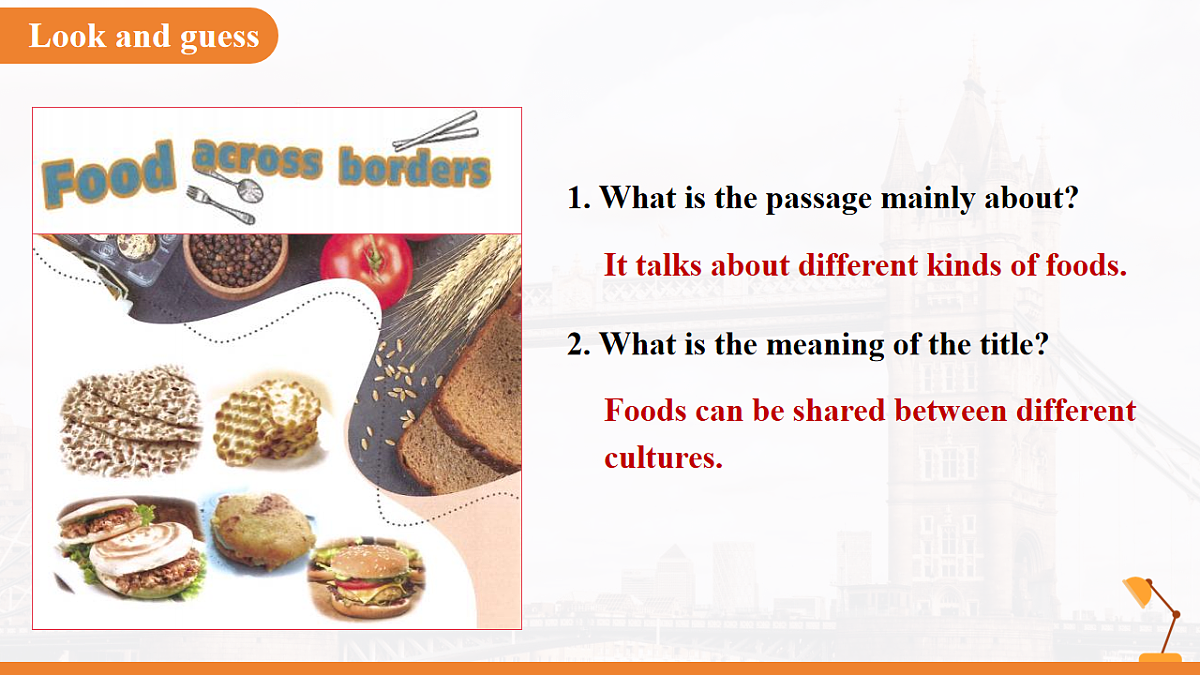 Look and guess

Food across borders

1. What is the passage mainly about?

It talks about different kinds of foods.

2. What is the meaning of the title?

Foods can be shared between different cultures.